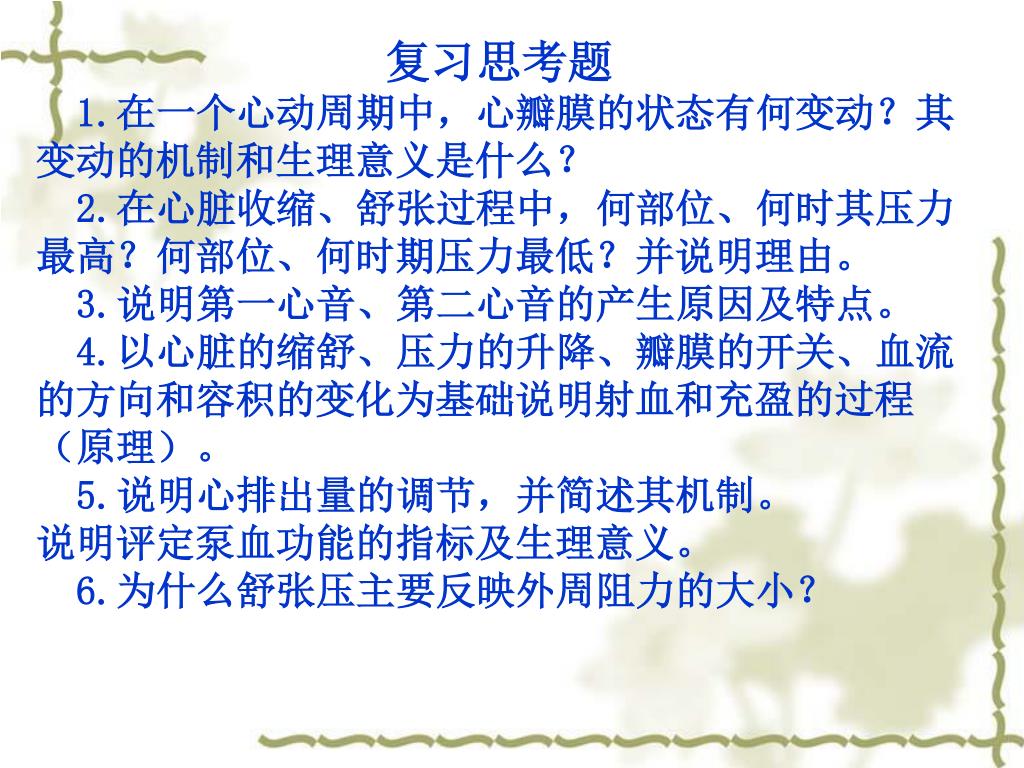 复习思考题

1.在一个心动周期中，心瓣膜的状态有何变动？其变动的机制和生理意义是什么？

2.在心脏收缩、舒张过程中，何部位、何时其压力最高？何部位、何时期压力最低？并说明理由。

3.说明第一心音、第二心音的产生原因及特点。

4.以心脏的缩舒、压力的升降、瓣膜的开关、血流的方向和容积的变化为基础说明射血和充盈的过程（原理）。

5.说明心排出量的调节，并简述其机制。
说明评定泵血功能的指标及生理意义。

6.为什么舒张压主要反映外周阻力的大小？